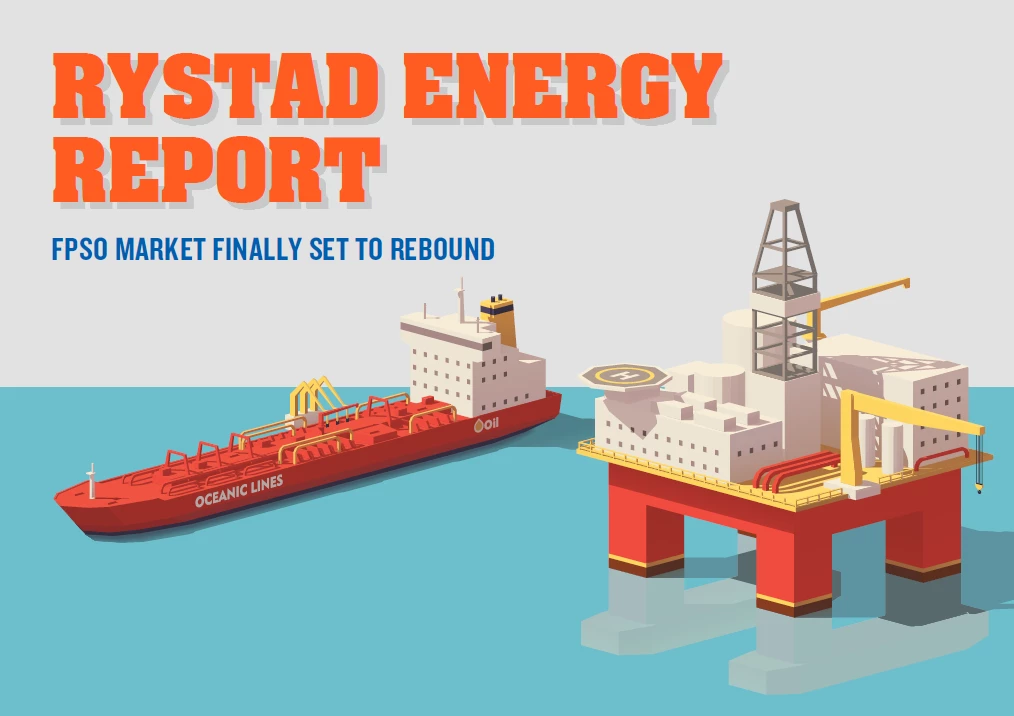 RYSTAD ENERGY REPORT

FPSO MARKET FINALLY SET TO REBOUND

OCEANIC LINES

Oil

H